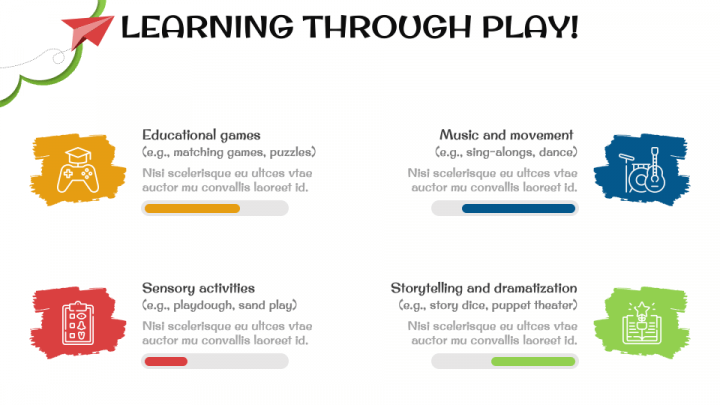 LEARNING THROUGH PLAY!

Educational games
(e.g., matching games, puzzles)
Nisi scelerisque eu ultces vtae auctor mu convallis laoreet id.

Music and movement
(e.g., sing-alongs, dance)
Nisi scelerisque eu ultces vtae auctor mu convallis laoreet id.

Sensory activities
(e.g., playdough, sand play)
Nisi scelerisque eu ultces vtae auctor mu convallis laoreet id.

Storytelling and dramatization
(e.g., story dice, puppet theater)
Nisi scelerisque eu ultces vtae auctor mu convallis laoreet id.